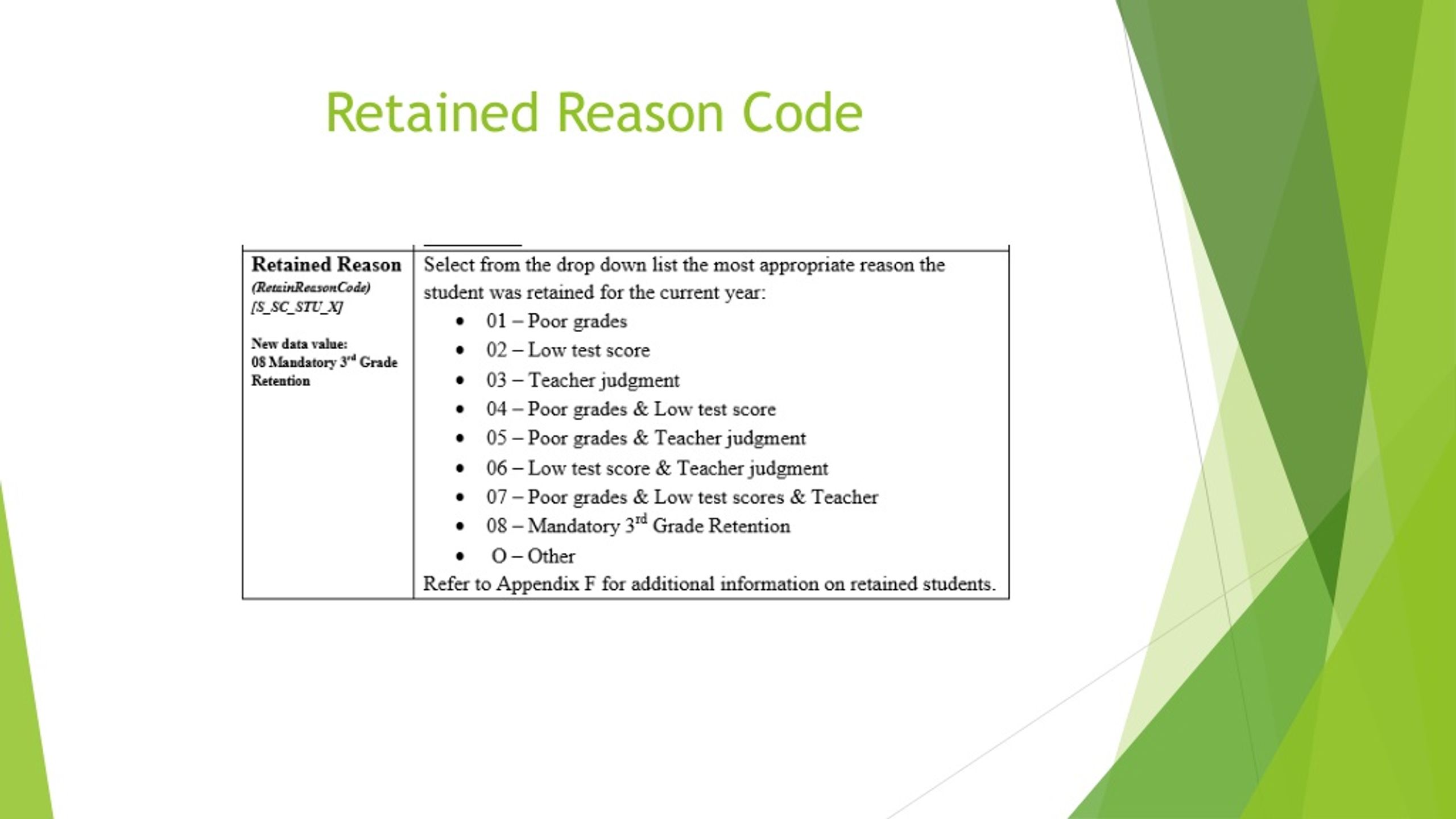 Retained Reason Code

| Retained Reason (RetainReasonCode) [S_SC_STU_X] New data value: 08 Mandatory 3$^{rd}$ Grade Retention | Select from the drop down list the most appropriate reason the student was retained for the current year: • 01 – Poor grades • 02 – Low test score • 03 – Teacher judgment • 04 – Poor grades & Low test score • 05 – Poor grades & Teacher judgment • 06 – Low test score & Teacher judgment • 07 – Poor grades & Low test scores & Teacher • 08 – Mandatory 3$^{rd}$ Grade Retention • O – Other Refer to Appendix F for additional information on retained students. |
|---|---|